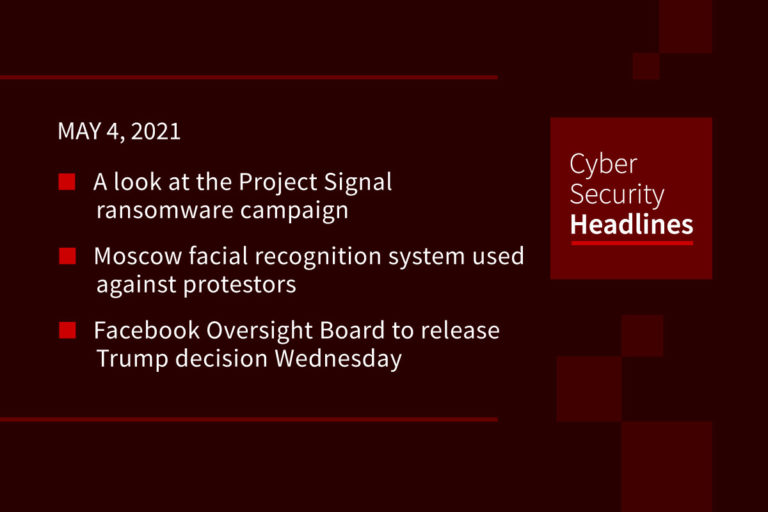 MAY 4, 2021

A look at the Project Signal ransomware campaign

Moscow facial recognition system used against protestors

Facebook Oversight Board to release Trump decision Wednesday

Cyber Security Headlines